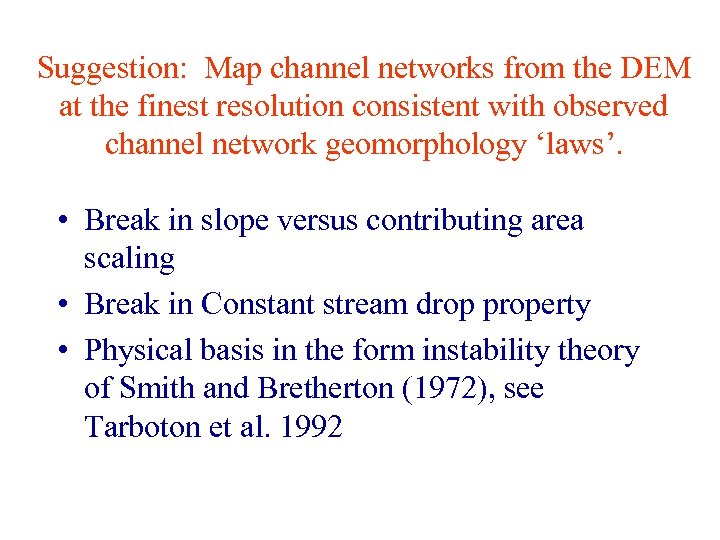 Suggestion: Map channel networks from the DEM at the finest resolution consistent with observed channel network geomorphology ‘laws’.

• Break in slope versus contributing area scaling
• Break in Constant stream drop property
• Physical basis in the form instability theory of Smith and Bretherton (1972), see Tarboton et al. 1992